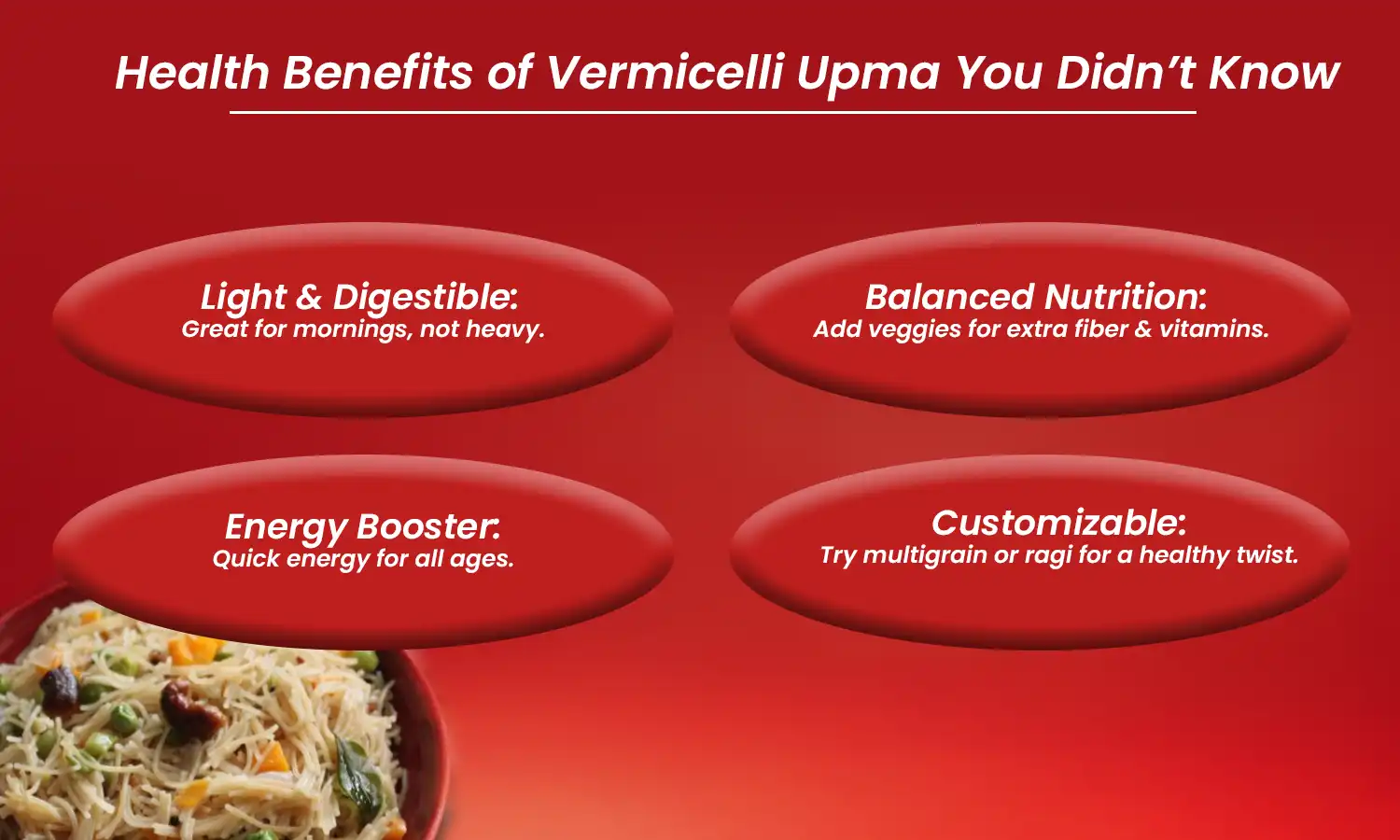 Health Benefits of Vermicelli Upma You Didn’t Know

Light & Digestible:
Great for mornings, not heavy.

Balanced Nutrition:
Add veggies for extra fiber & vitamins.

Energy Booster:
Quick energy for all ages.

Customizable:
Try multigrain or ragi for a healthy twist.